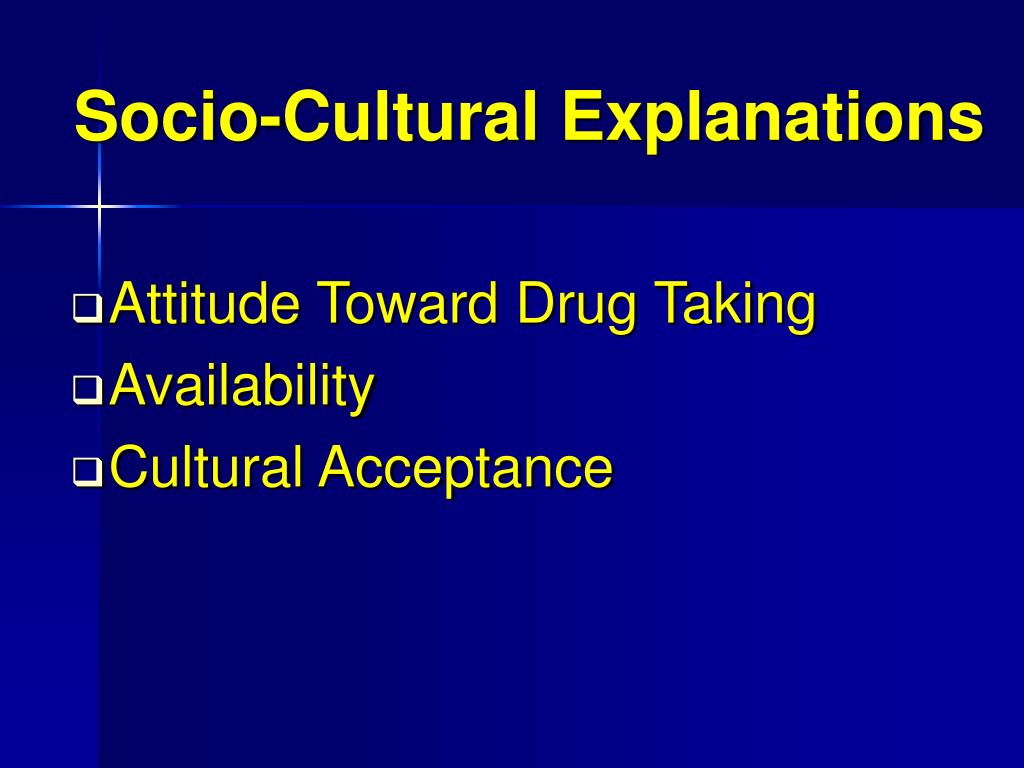 Socio-Cultural Explanations

❑ Attitude Toward Drug Taking
❑ Availability
❑ Cultural Acceptance